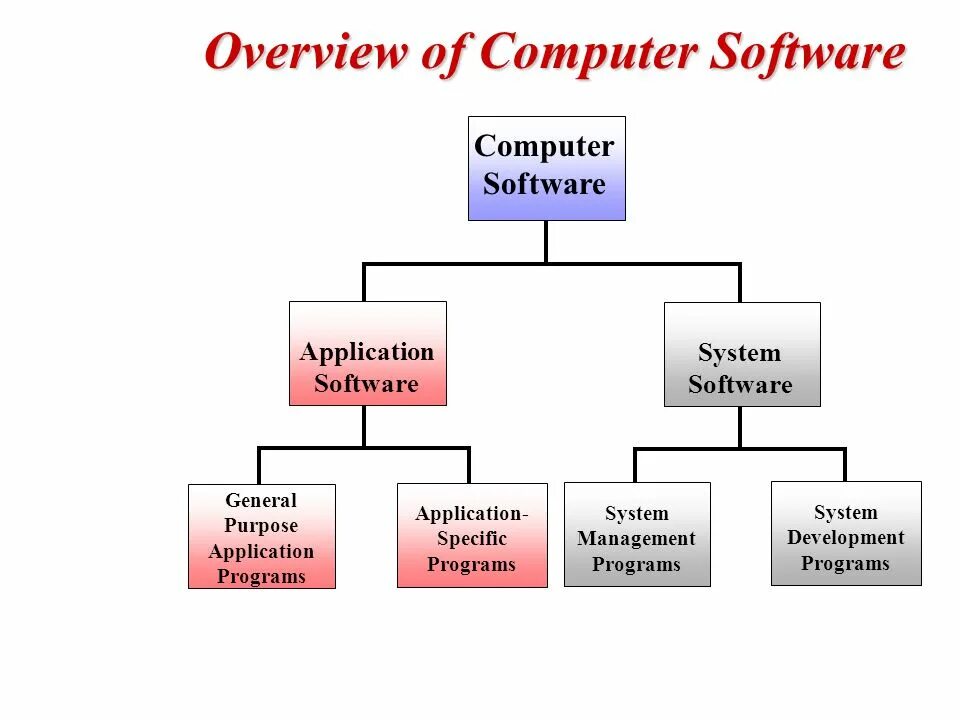 Overview of Computer Software

Computer Software

Application Software

System Software

General Purpose Application Programs

Application-Specific Programs

System Management Programs

System Development Programs